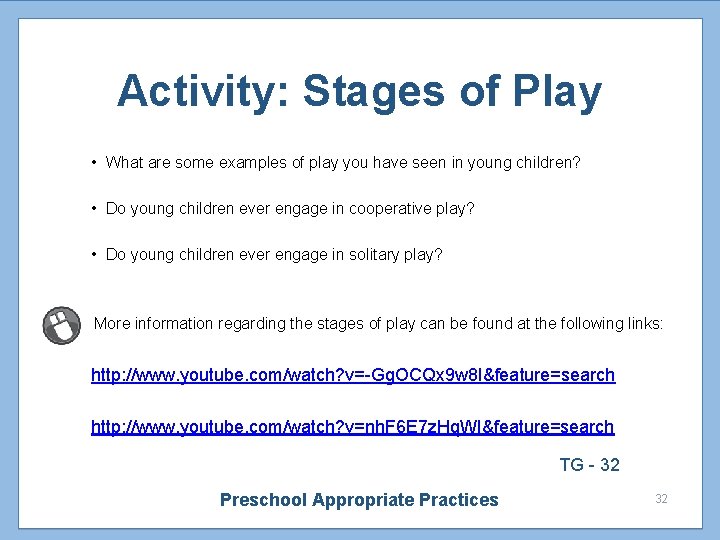 Activity: Stages of Play

• What are some examples of play you have seen in young children?

• Do young children ever engage in cooperative play?

• Do young children ever engage in solitary play?

More information regarding the stages of play can be found at the following links:

http://www.youtube.com/watch?v=-GgOCQx9w8I&feature=search

http://www.youtube.com/watch?v=nhF6E7zHqWI&feature=search

TG - 32

Preschool Appropriate Practices

32